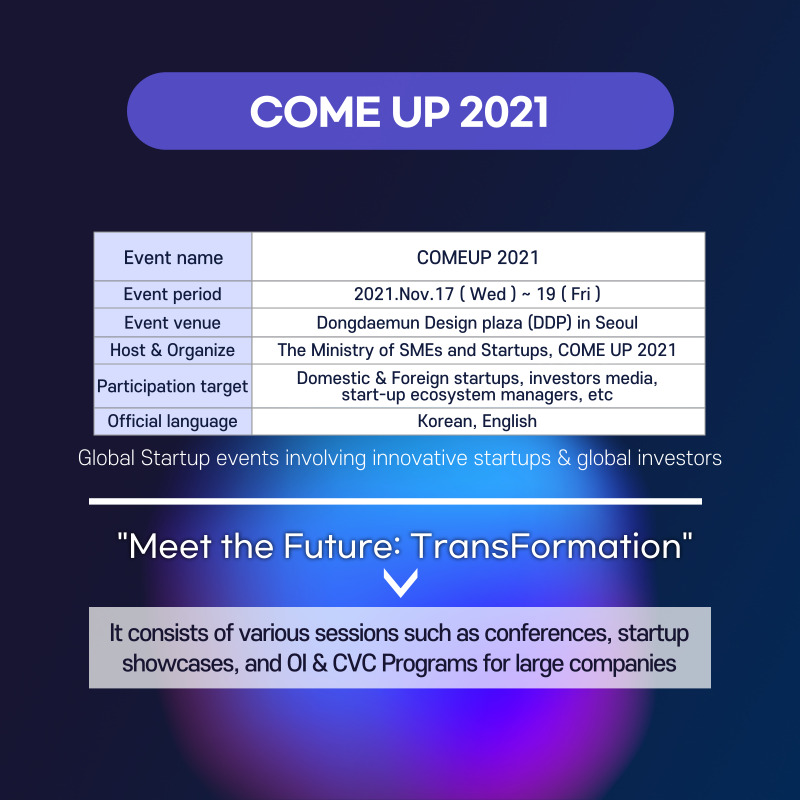 COME UP 2021

| Event name | COMEUP 2021 |
|---|---|
| Event period | 2021.Nov.17 ( Wed ) ~ 19 ( Fri ) |
| Event venue | Dongdaemun Design plaza (DDP) in Seoul |
| Host & Organize | The Ministry of SMEs and Startups, COME UP 2021 |
| Participation target | Domestic & Foreign startups, investors media, start-up ecosystem managers, etc |
| Official language | Korean, English |

Global Startup events involving innovative startups & global investors

"Meet the Future: TransFormation"

It consists of various sessions such as conferences, startup showcases, and OI & CVC Programs for large companies